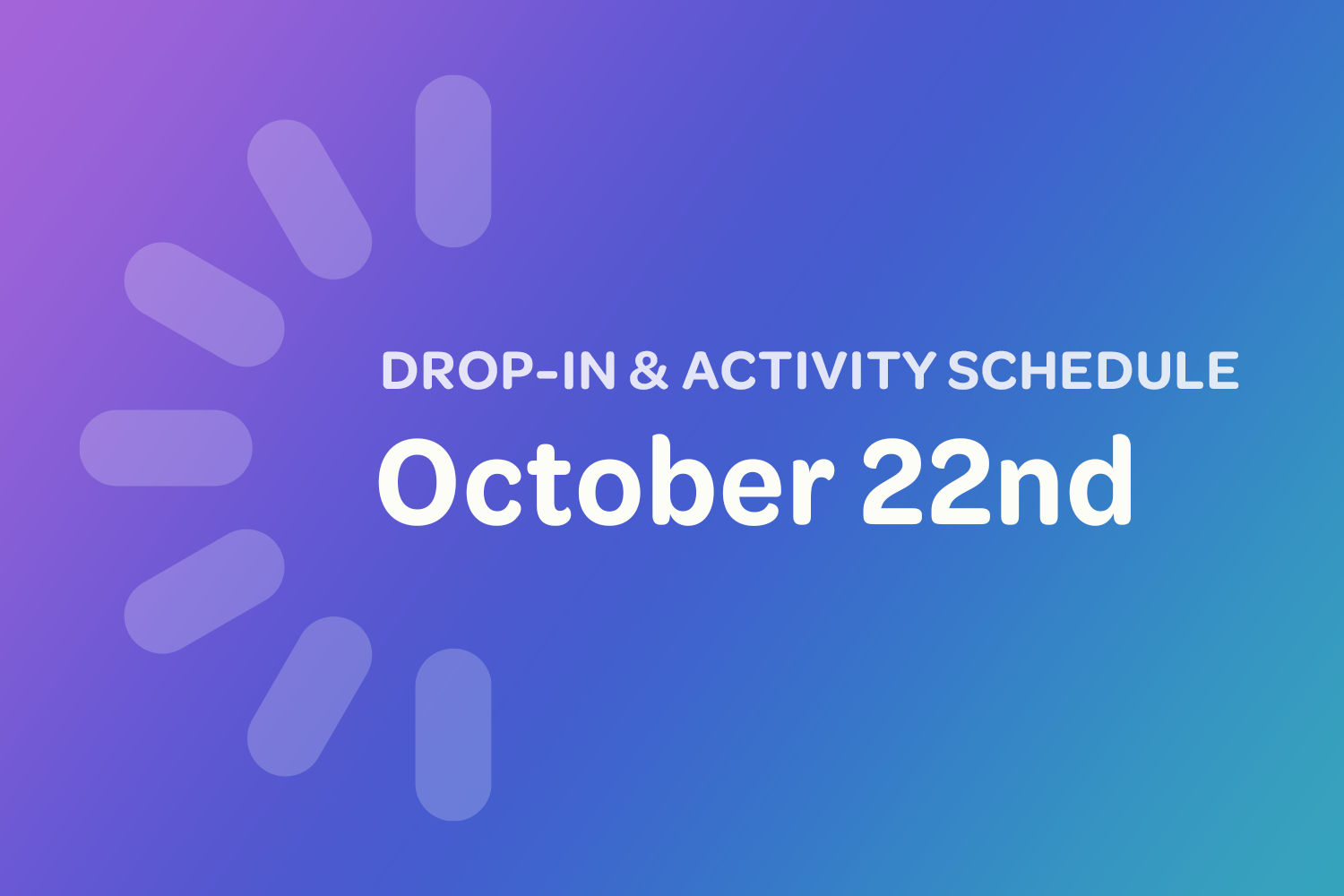 DROP-IN & ACTIVITY SCHEDULE
October 22nd